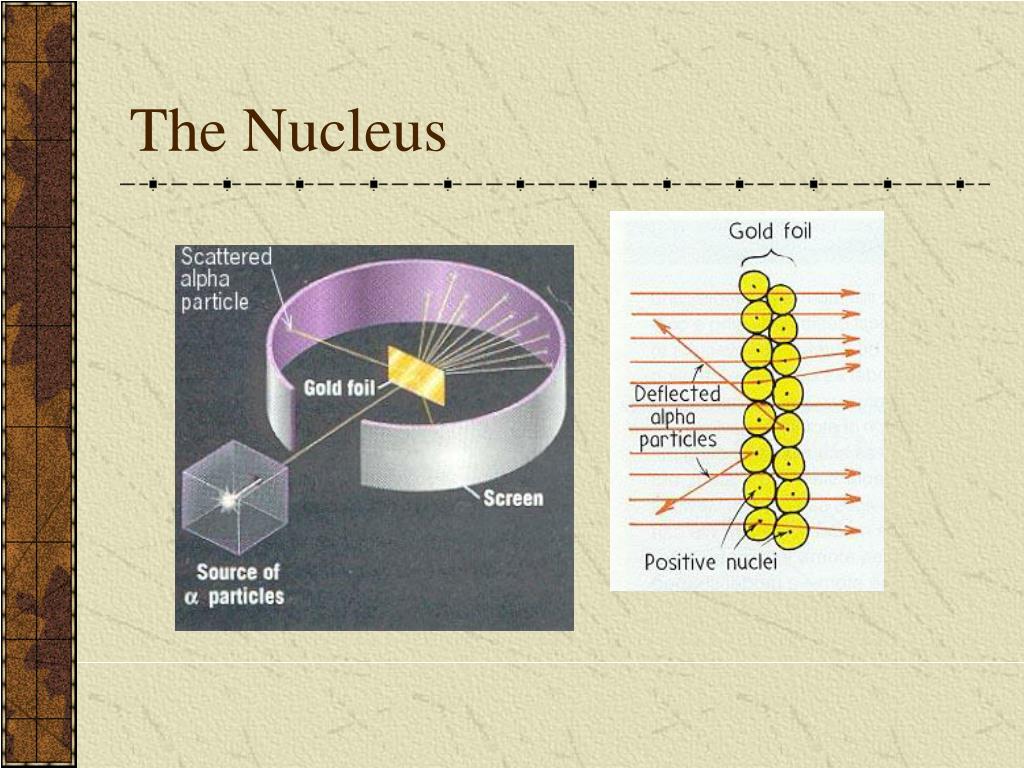 The Nucleus

Scattered alpha particle

Gold foil

Screen

Source of $\alpha$ particles

Gold foil

Deflected alpha particles

Positive nuclei